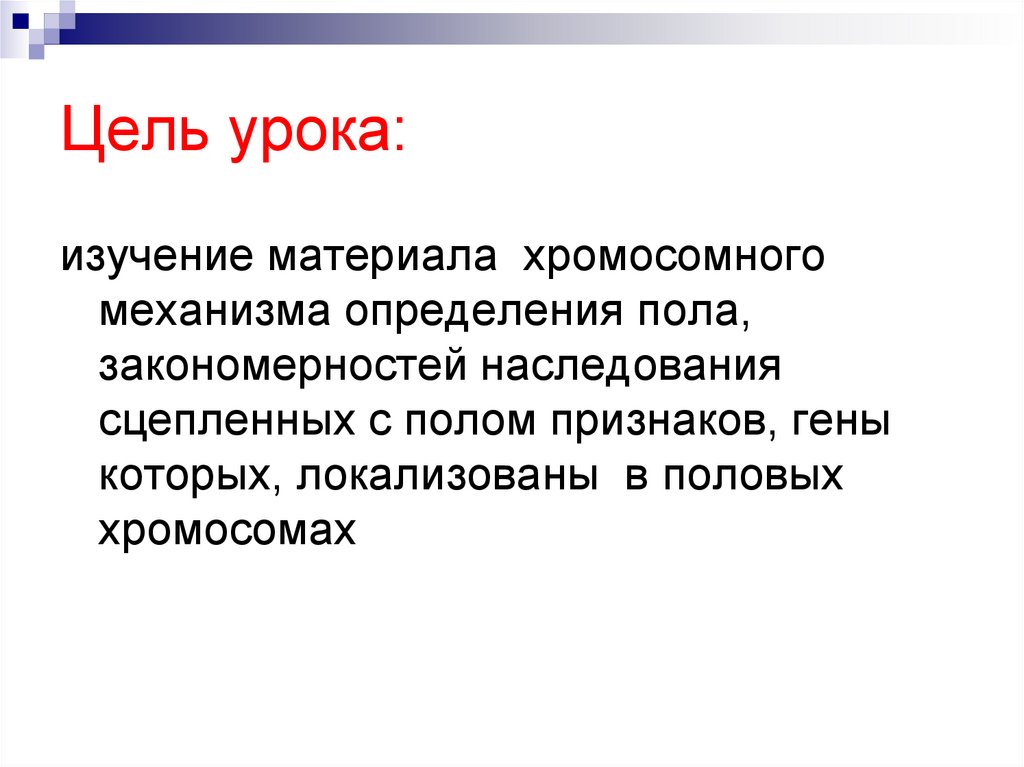 Цель урока:

изучение материала хромосомного механизма определения пола, закономерностей наследования сцепленных с полом признаков, гены которых, локализованы в половых хромосомах